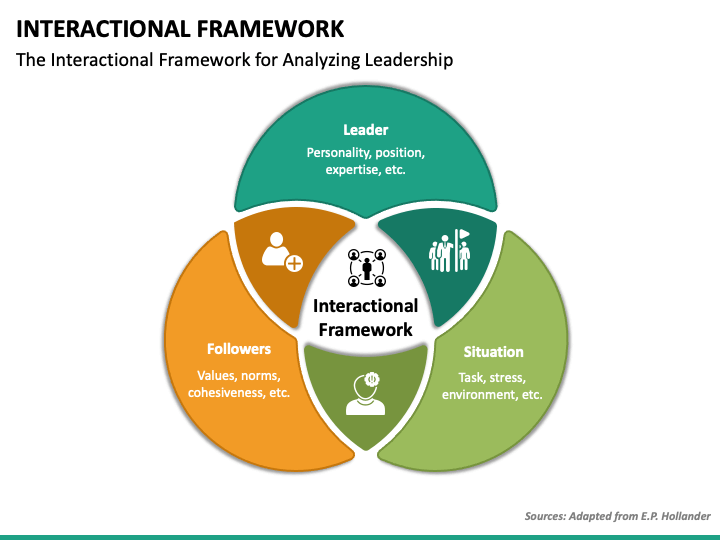 INTERACTIONAL FRAMEWORK

The Interactional Framework for Analyzing Leadership

Leader

Personality, position, expertise, etc.

Interactional Framework

Followers

Values, norms, cohesiveness, etc.

Situation

Task, stress, environment, etc.

Sources: Adapted from E.P. Hollander